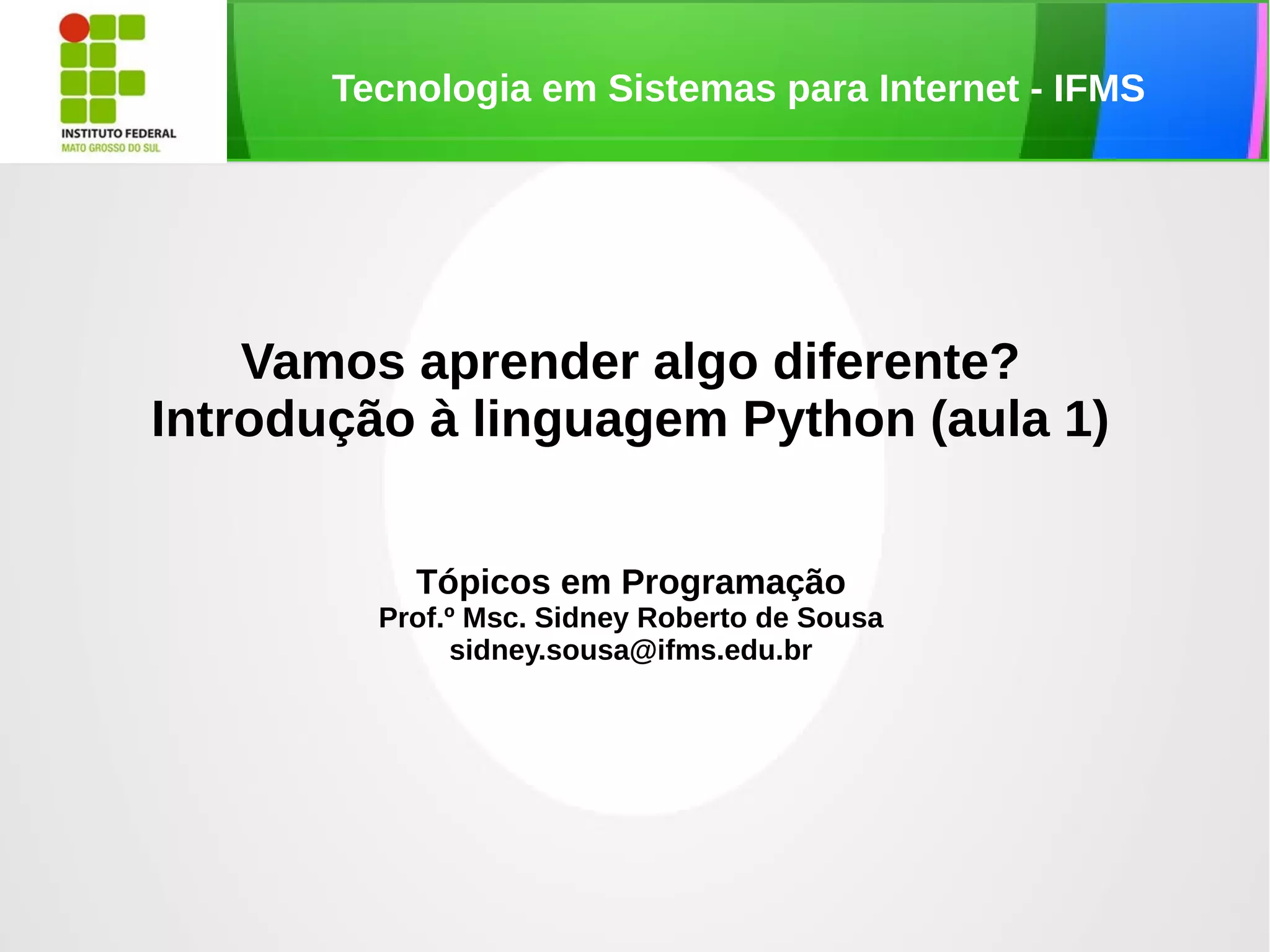 INSTITUTO FEDERAL
MATO GROSSO DO SUL

Tecnologia em Sistemas para Internet - IFMS

Vamos aprender algo diferente?
Introdução à linguagem Python (aula 1)

Tópicos em Programação
Prof.º Msc. Sidney Roberto de Sousa
sidney.sousa@ifms.edu.br